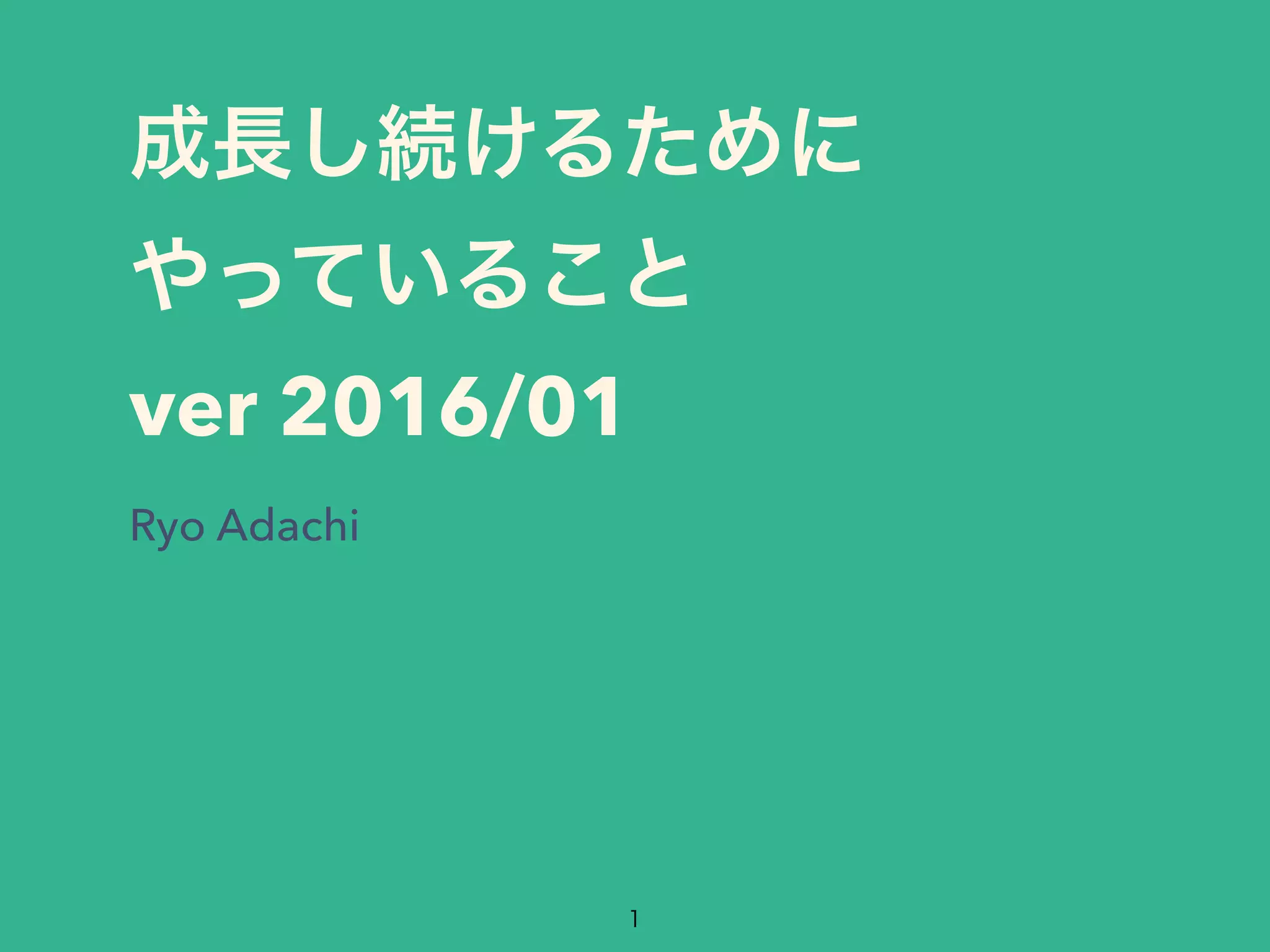 成長し続けるために
やっていること
ver 2016/01

Ryo Adachi

1